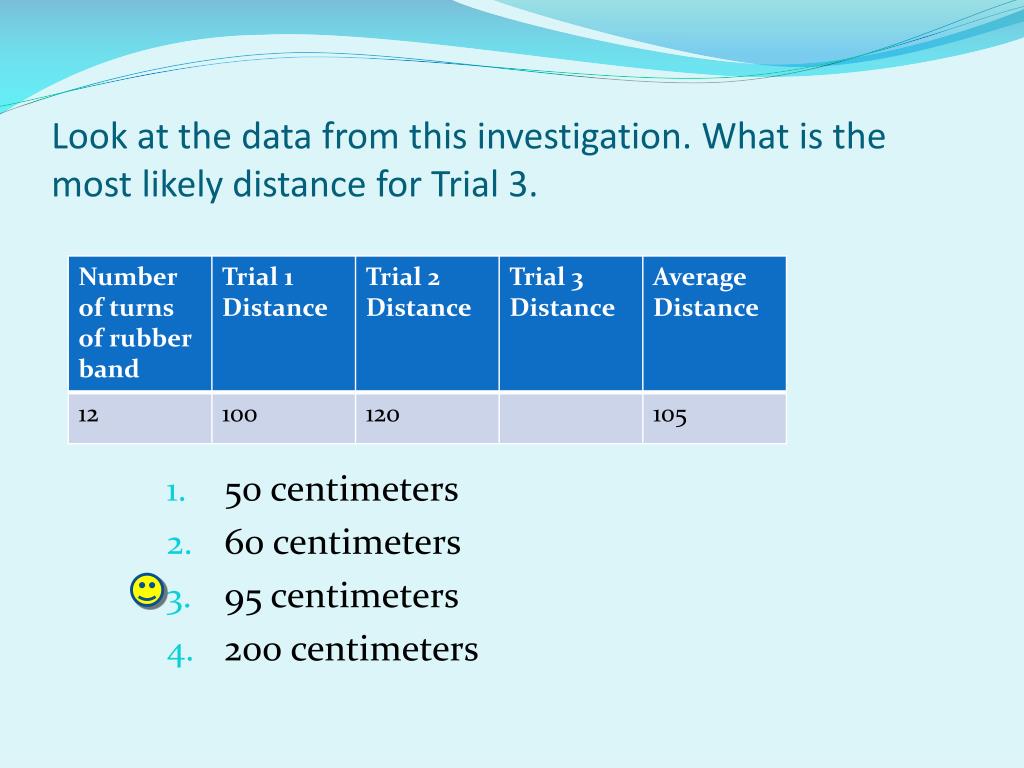 Look at the data from this investigation. What is the most likely distance for Trial 3.

| Number of turns of rubber band | Trial 1 Distance | Trial 2 Distance | Trial 3 Distance | Average Distance |
|---|---|---|---|---|
| 12 | 100 | 120 | | 105 |

1. 50 centimeters
2. 60 centimeters
3. 95 centimeters
4. 200 centimeters